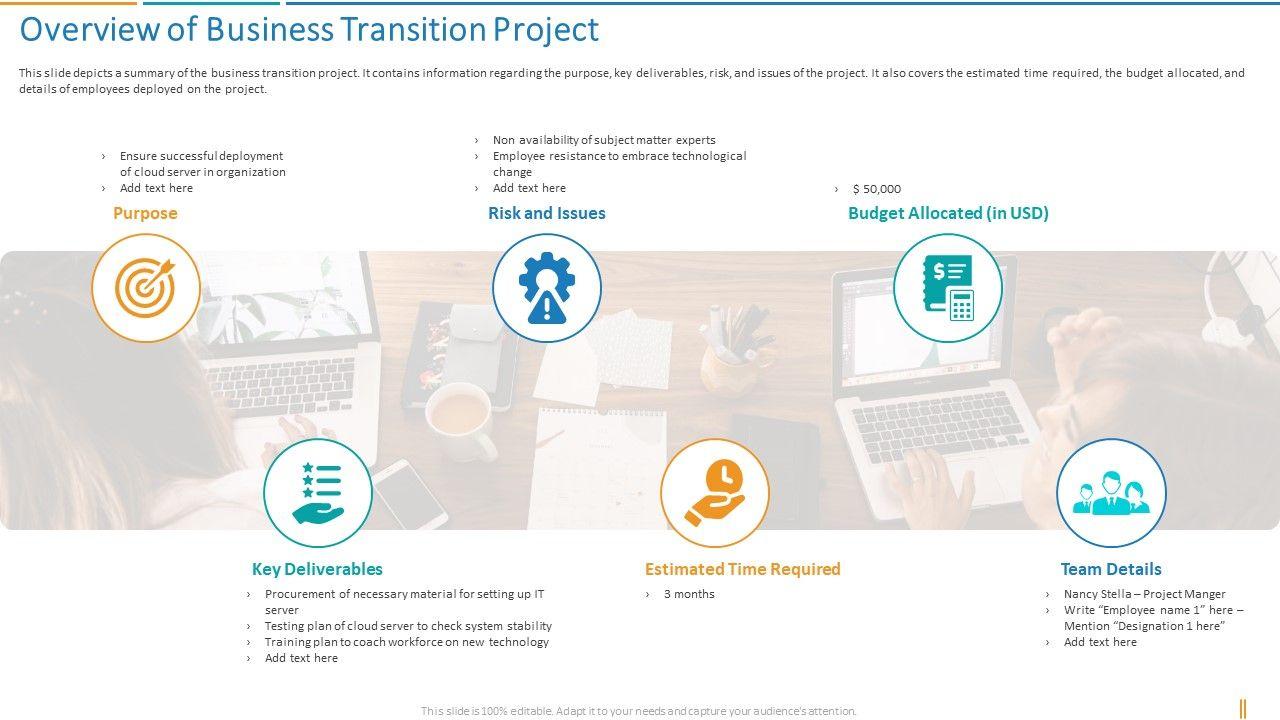 Overview of Business Transition Project

This slide depicts a summary of the business transition project. It contains information regarding the purpose, key deliverables, risk, and issues of the project. It also covers the estimated time required, the budget allocated, and details of employees deployed on the project.

› Ensure successful deployment of cloud server in organization
› Add text here

Purpose

› Non availability of subject matter experts
› Employee resistance to embrace technological change
› Add text here

Risk and Issues

› $ 50,000

Budget Allocated (in USD)

Key Deliverables

› Procurement of necessary material for setting up IT server
› Testing plan of cloud server to check system stability
› Training plan to coach workforce on new technology
› Add text here

Estimated Time Required

› 3 months

Team Details

› Nancy Stella – Project Manger
› Write "Employee name 1" here – Mention "Designation 1 here"
› Add text here

This slide is 100% editable. Adapt it to your needs and capture your audience's attention.